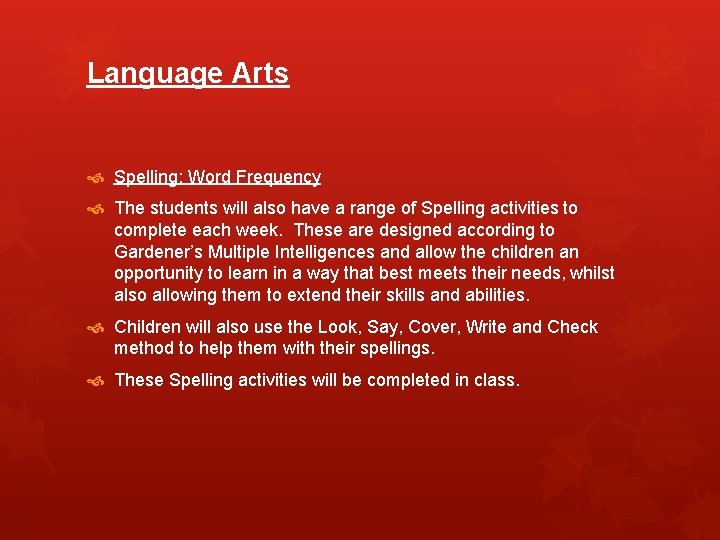 Language Arts

Spelling: Word Frequency

The students will also have a range of Spelling activities to complete each week. These are designed according to Gardener's Multiple Intelligences and allow the children an opportunity to learn in a way that best meets their needs, whilst also allowing them to extend their skills and abilities.

Children will also use the Look, Say, Cover, Write and Check method to help them with their spellings.

These Spelling activities will be completed in class.